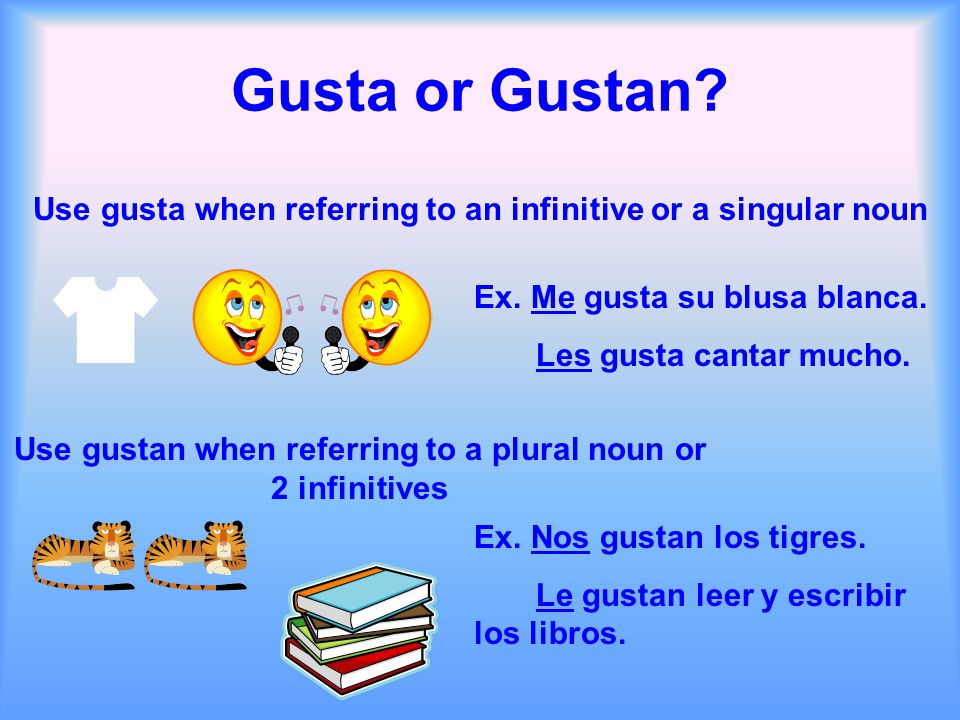 Gusta or Gustan?

Use gusta when referring to an infinitive or a singular noun

Ex. Me gusta su blusa blanca.

Les gusta cantar mucho.

Use gustan when referring to a plural noun or 2 infinitives

Ex. Nos gustan los tigres.

Le gustan leer y escribir los libros.